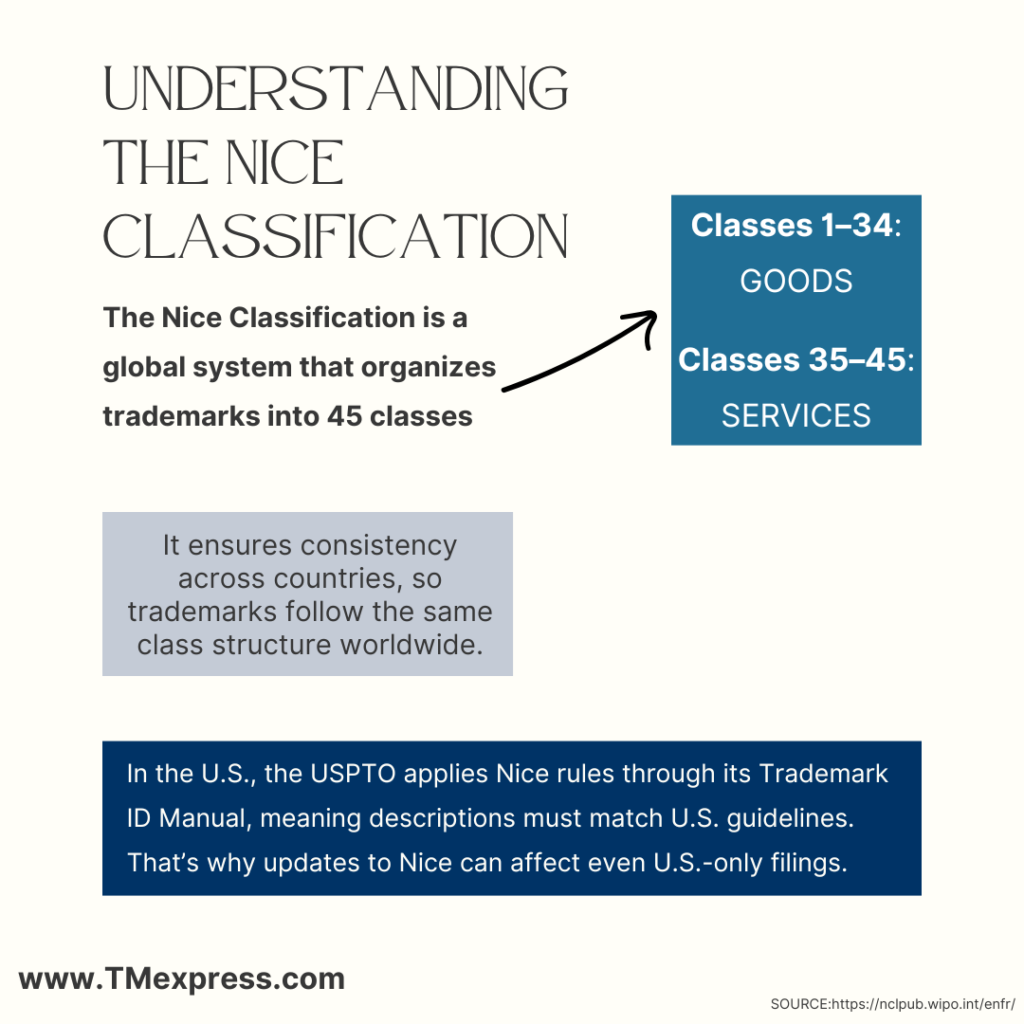 UNDERSTANDING THE NICE CLASSIFICATION

The Nice Classification is a global system that organizes trademarks into 45 classes

Classes 1–34: GOODS

Classes 35–45: SERVICES

It ensures consistency across countries, so trademarks follow the same class structure worldwide.

In the U.S., the USPTO applies Nice rules through its Trademark ID Manual, meaning descriptions must match U.S. guidelines. That's why updates to Nice can affect even U.S.-only filings.

www.TMexpress.com

SOURCE:https://nclpub.wipo.int/enfr/